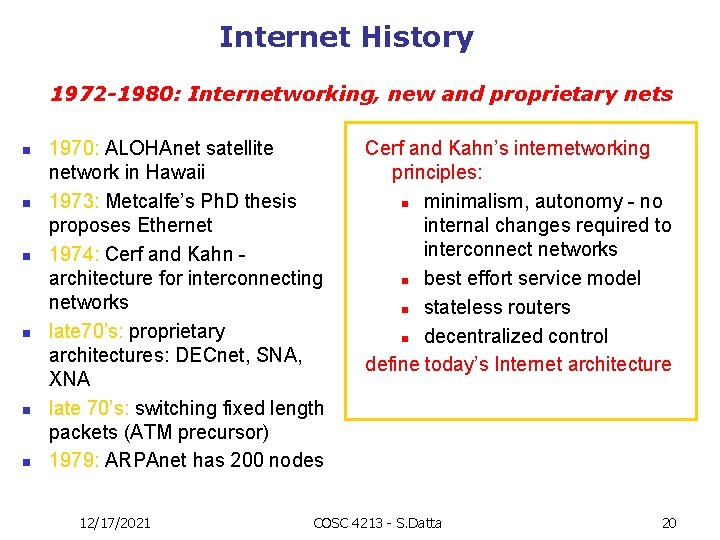 Internet History

1972-1980: Internetworking, new and proprietary nets

- 1970: ALOHAnet satellite network in Hawaii
- 1973: Metcalfe's PhD thesis proposes Ethernet
- 1974: Cerf and Kahn - architecture for interconnecting networks
- late70's: proprietary architectures: DECnet, SNA, XNA
- late 70's: switching fixed length packets (ATM precursor)
- 1979: ARPAnet has 200 nodes

Cerf and Kahn's internetworking principles:
- minimalism, autonomy - no internal changes required to interconnect networks
- best effort service model
- stateless routers
- decentralized control

define today's Internet architecture

12/17/2021

COSC 4213 - S.Datta

20